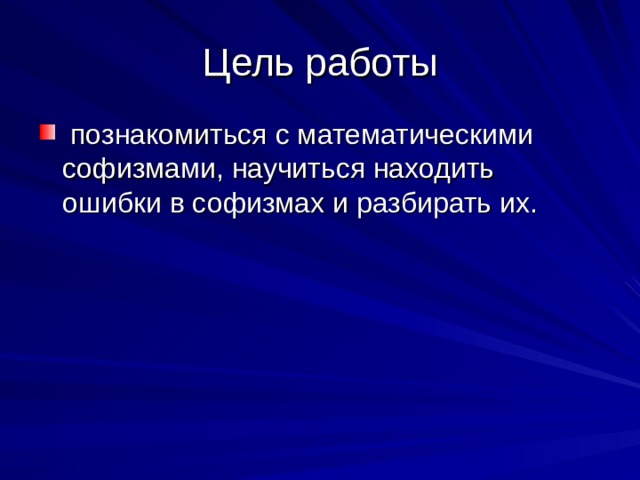 Цель работы

познакомиться с математическими софизмами, научиться находить ошибки в софизмах и разбирать их.